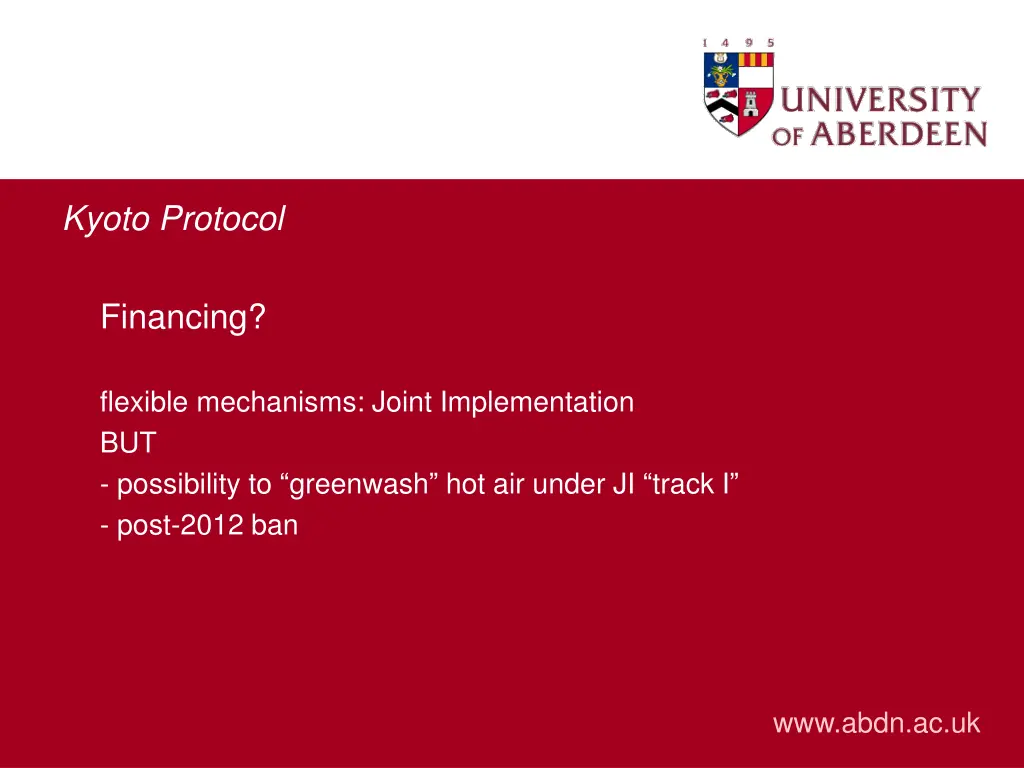 1 4 9 5
UNIVERSITY OF ABERDEEN

Kyoto Protocol

Financing?

flexible mechanisms: Joint Implementation
BUT
- possibility to “greenwash” hot air under JI “track I”
- post-2012 ban

www.abdn.ac.uk